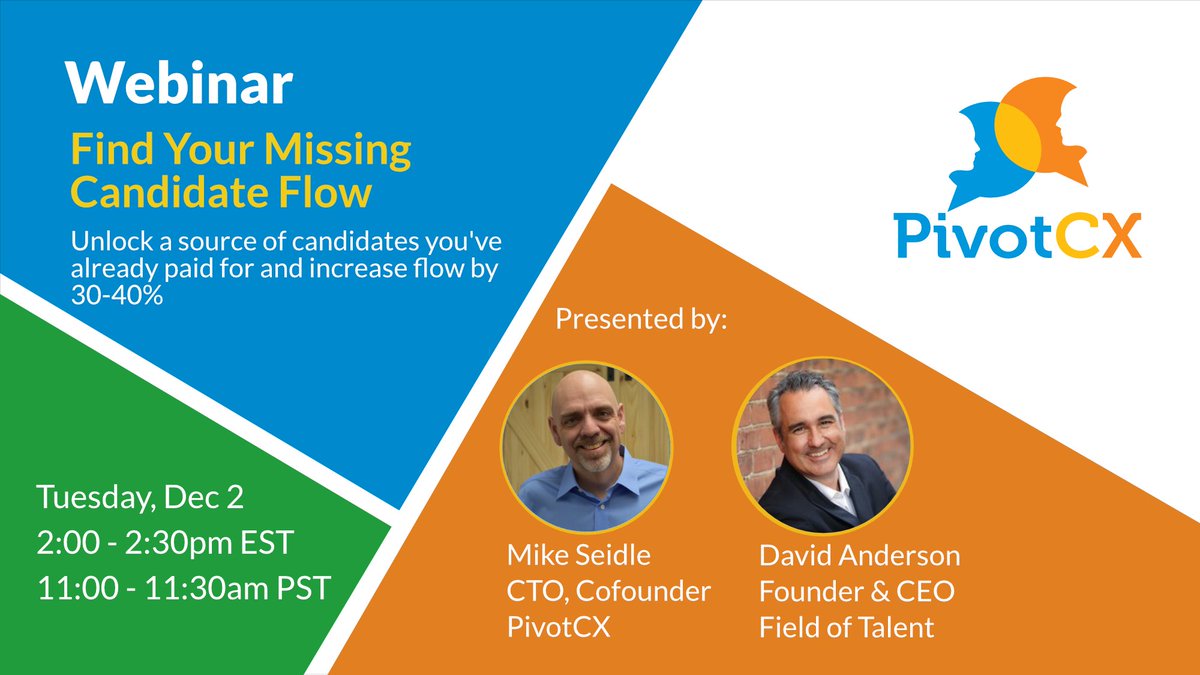 Webinar

Find Your Missing Candidate Flow

Unlock a source of candidates you've already paid for and increase flow by 30-40%

PivotCX

Presented by:

Tuesday, Dec 2
2:00 - 2:30pm EST
11:00 - 11:30am PST

Mike Seidle
CTO, Cofounder
PivotCX

David Anderson
Founder & CEO
Field of Talent